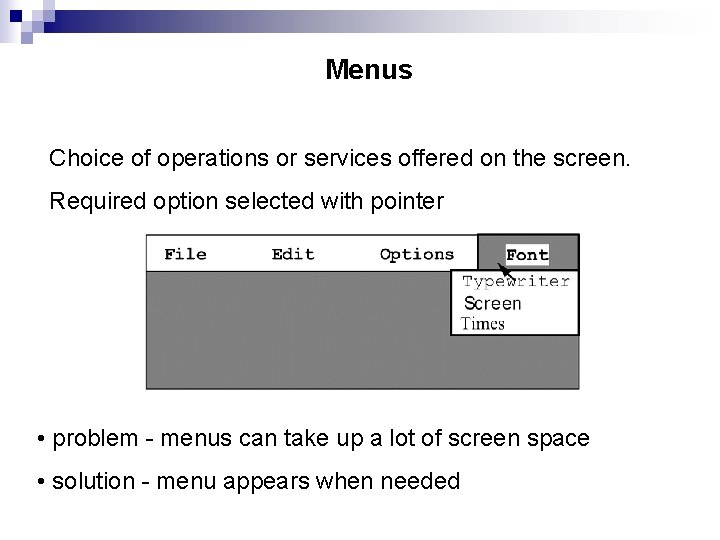 Menus

Choice of operations or services offered on the screen.

Required option selected with pointer

File Edit Options Font

Typewriter
Screen
Times

• problem - menus can take up a lot of screen space

• solution - menu appears when needed